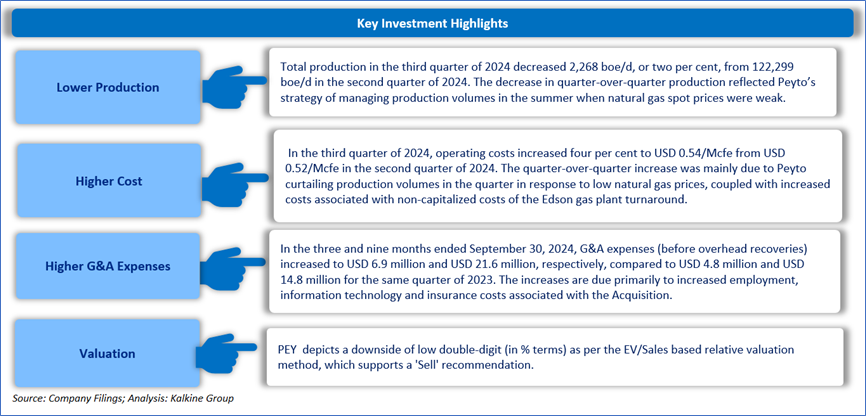 Key Investment Highlights

Lower Production

Total production in the third quarter of 2024 decreased 2,268 boe/d, or two per cent, from 122,299 boe/d in the second quarter of 2024. The decrease in quarter-over-quarter production reflected Peyto's strategy of managing production volumes in the summer when natural gas spot prices were weak.

Higher Cost

In the third quarter of 2024, operating costs increased four per cent to USD 0.54/Mcfe from USD 0.52/Mcfe in the second quarter of 2024. The quarter-over-quarter increase was mainly due to Peyto curtailing production volumes in the quarter in response to low natural gas prices, coupled with increased costs associated with non-capitalized costs of the Edson gas plant turnaround.

Higher G&A Expenses

In the three and nine months ended September 30, 2024, G&A expenses (before overhead recoveries) increased to USD 6.9 million and USD 21.6 million, respectively, compared to USD 4.8 million and USD 14.8 million for the same quarter of 2023. The increases are due primarily to increased employment, information technology and insurance costs associated with the Acquisition.

Valuation

PEY depicts a downside of low double-digit (in % terms) as per the EV/Sales based relative valuation method, which supports a 'Sell' recommendation.

Source: Company Filings; Analysis: Kalkine Group